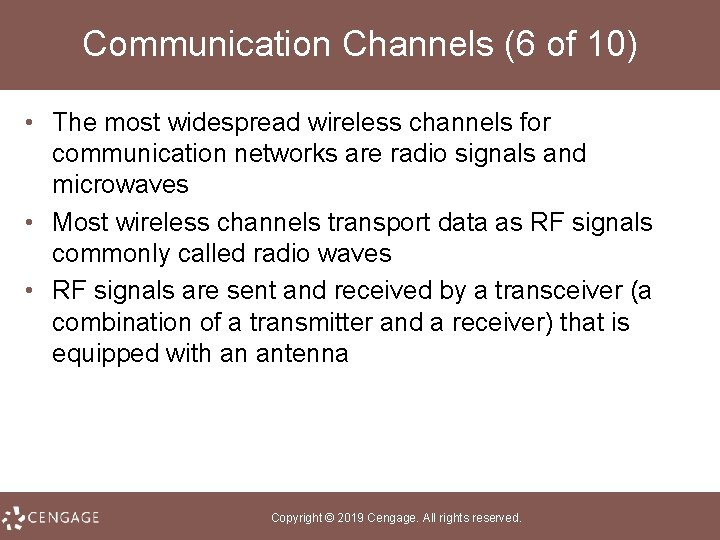 Communication Channels (6 of 10)

• The most widespread wireless channels for communication networks are radio signals and microwaves

• Most wireless channels transport data as RF signals commonly called radio waves

• RF signals are sent and received by a transceiver (a combination of a transmitter and a receiver) that is equipped with an antenna

CENGAGE

Copyright © 2019 Cengage. All rights reserved.